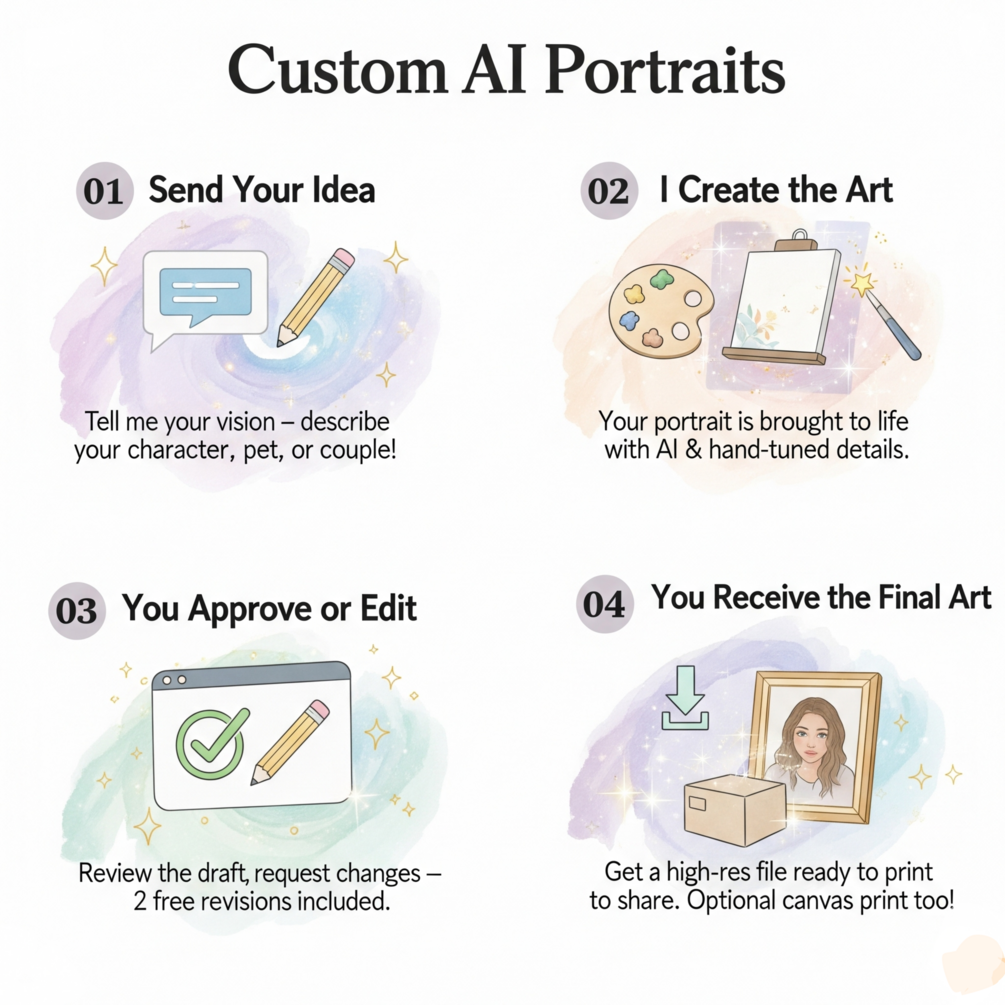 Custom AI Portraits

01 Send Your Idea

Tell me your vision – describe your character, pet, or couple!

02 I Create the Art

Your portrait is brought to life with AI & hand-tuned details.

03 You Approve or Edit

Review the draft, request changes – 2 free revisions included.

04 You Receive the Final Art

Get a high-res file ready to print to share. Optional canvas print too!